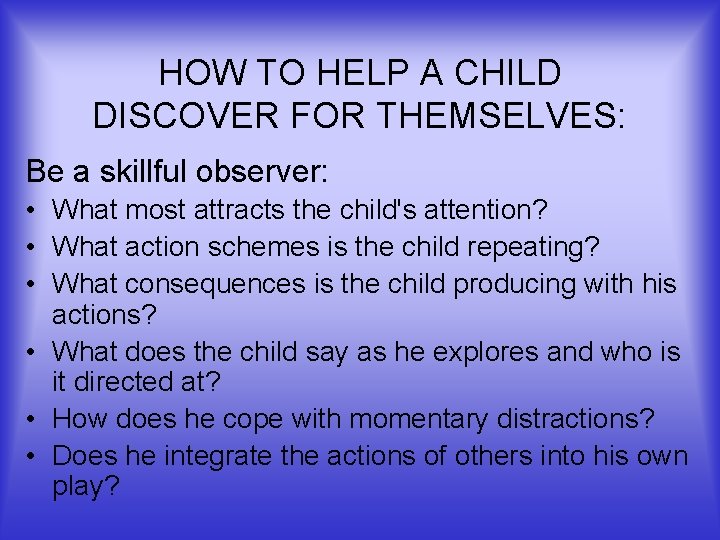 HOW TO HELP A CHILD DISCOVER FOR THEMSELVES:

Be a skillful observer:
• What most attracts the child's attention?
• What action schemes is the child repeating?
• What consequences is the child producing with his actions?
• What does the child say as he explores and who is it directed at?
• How does he cope with momentary distractions?
• Does he integrate the actions of others into his own play?